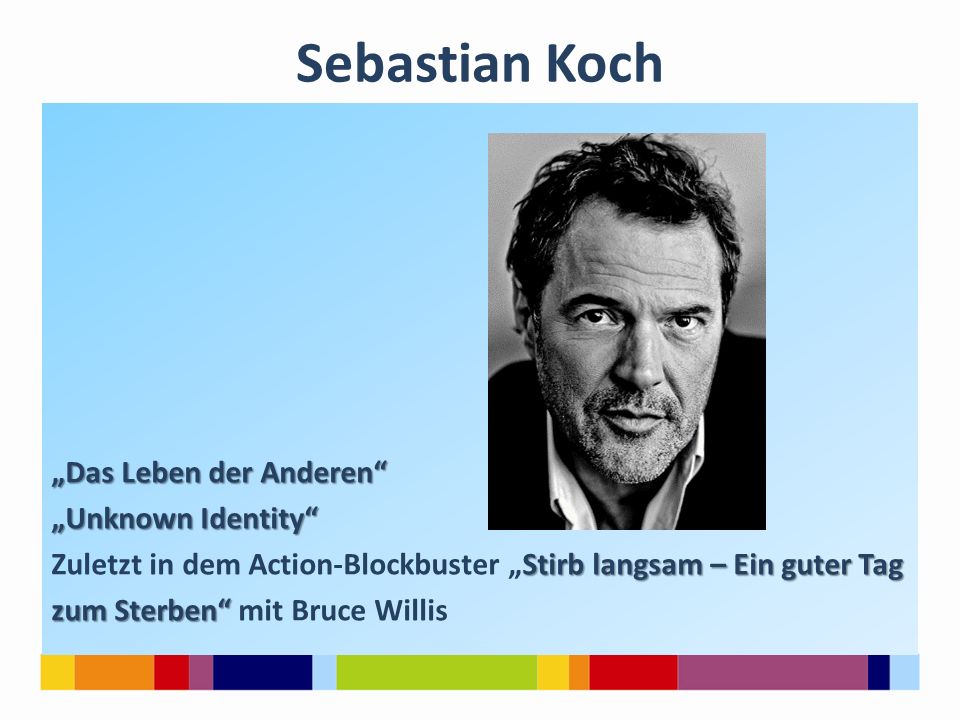 Sebastian Koch

„Das Leben der Anderen“

„Unknown Identity“

Zuletzt in dem Action-Blockbuster „Stirb langsam – Ein guter Tag zum Sterben“ mit Bruce Willis